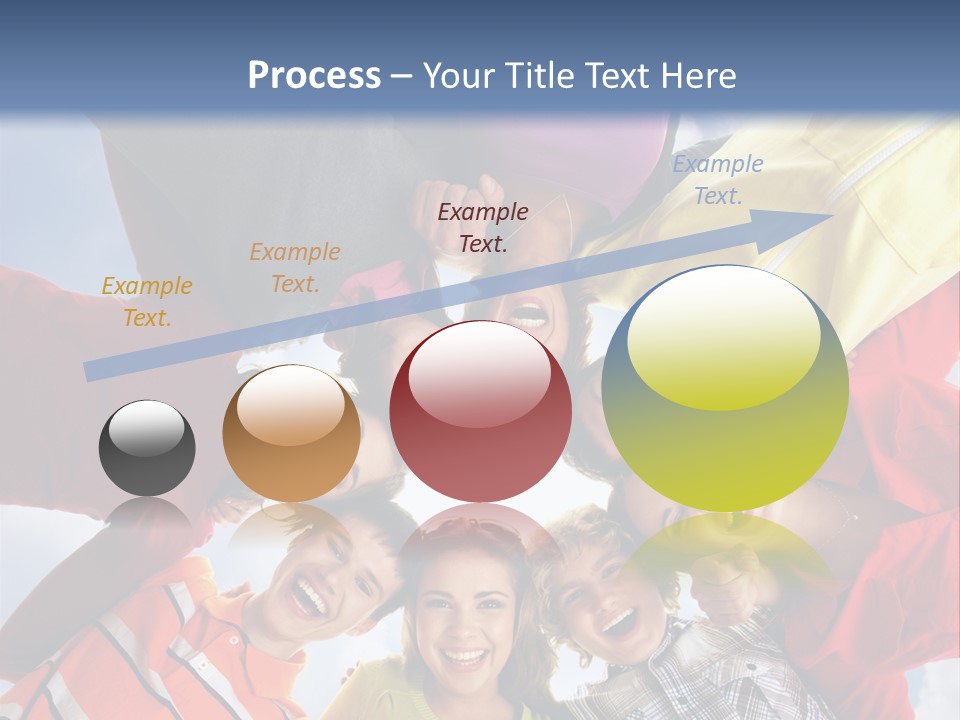 Process – Your Title Text Here

Example Text.

Example Text.

Example Text.

Example Text.